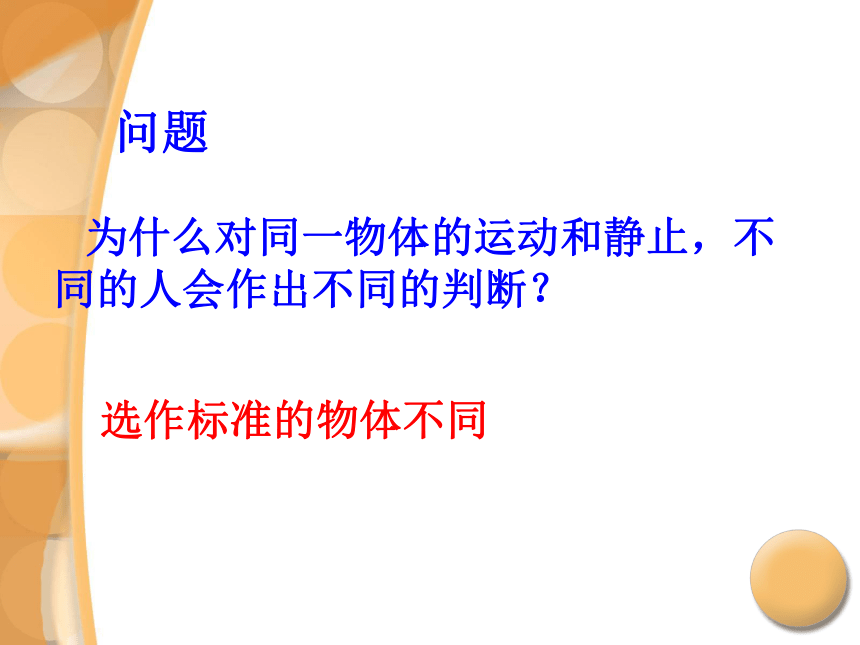 问题

为什么对同一物体的运动和静止，不同的人会作出不同的判断？

选作标准的物体不同